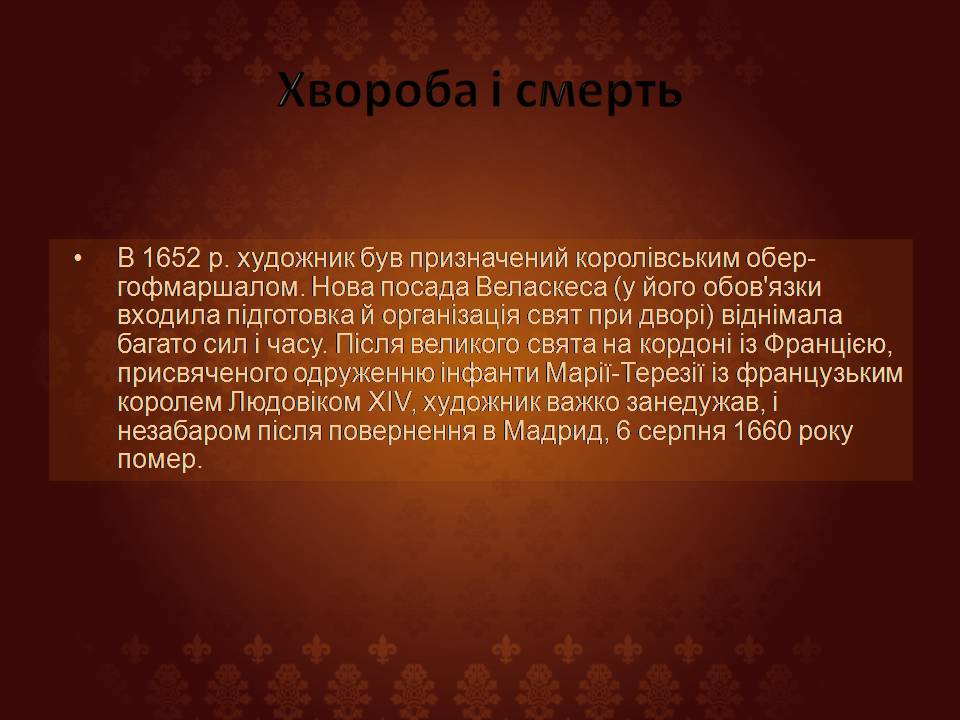 Хвороба і смерть

• В 1652 р. художник був призначений королівським обер-гофмаршалом. Нова посада Веласкеса (у його обов'язки входила підготовка й організація свят при дворі) віднімала багато сил і часу. Після великого свята на кордоні із Францією, присвяченого одруженню інфанти Марії-Терезії із французьким королем Людовіком XIV, художник важко занедужав, і незабаром після повернення в Мадрид, 6 серпня 1660 року помер.